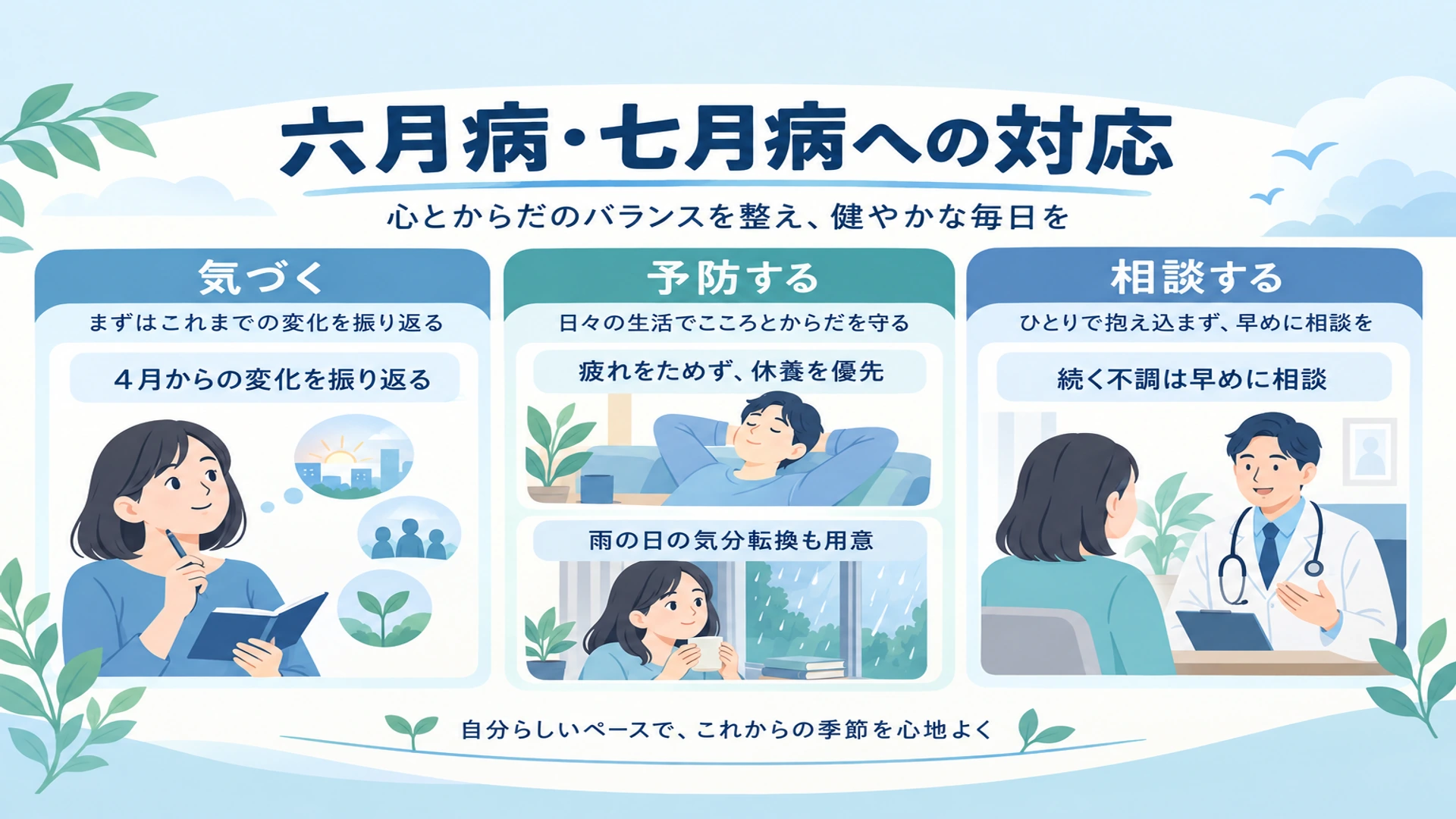 六月病・七月病への対応

心とからだのバランスを整え、健やかな毎日を

気づく

まずはこれまでの変化を振り返る

4月からの変化を振り返る

予防する

日々の生活でこころとからだを守る

疲れをためず、休養を優先

雨の日の気分転換も用意

相談する

ひとりで抱え込まず、早めに相談を

続く不調は早めに相談

自分らしいペースで、これからの季節を心地よく